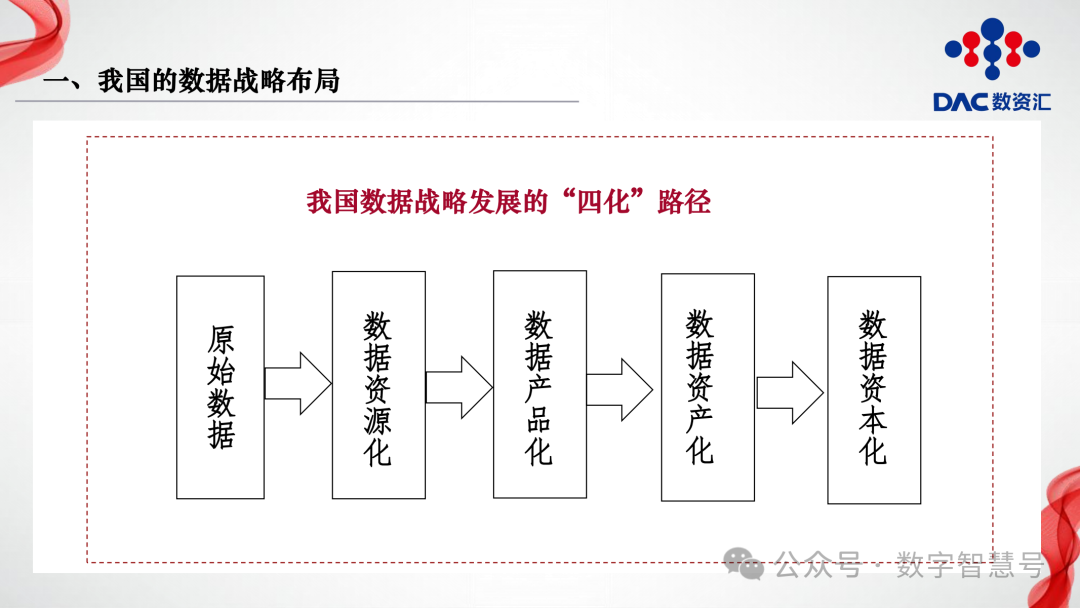 一、我国的数据战略布局

DAC 数资汇

我国数据战略发展的“四化”路径

原始数据

数据资源化

数据产品化

数据资产化

数据资本化

公众号 · 数字智慧号